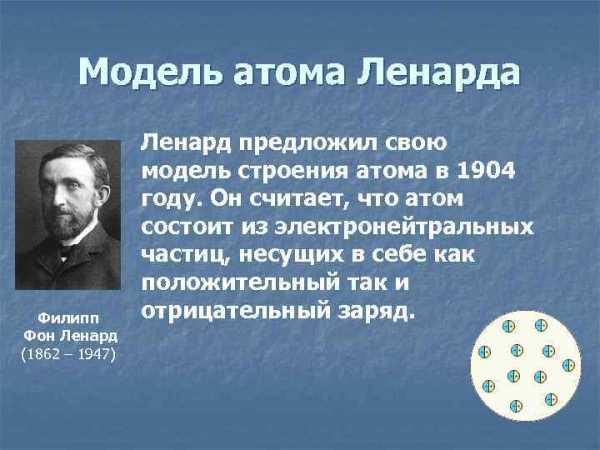 Модель атома Ленарда

Ленард предложил свою модель строения атома в 1904 году. Он считает, что атом состоит из электронейтральных частиц, несущих в себе как положительный так и отрицательный заряд.

Филипп
Фон Ленард
(1862 – 1947)